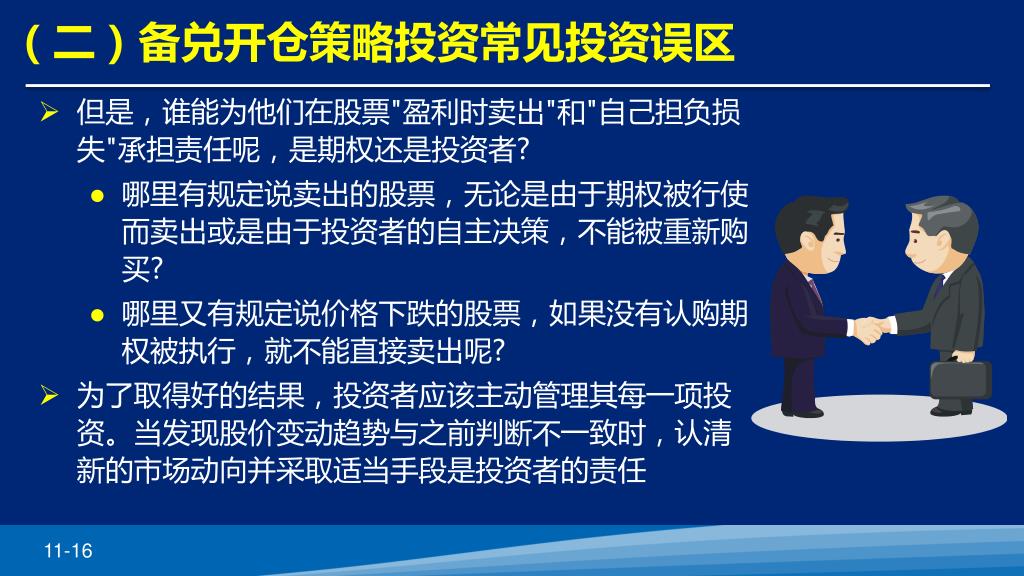 （二）备兑开仓策略投资常见投资误区

➢ 但是，谁能为他们在股票"盈利时卖出"和"自己担负损失"承担责任呢，是期权还是投资者?

● 哪里有规定说卖出的股票，无论是由于期权被行使而卖出或是由于投资者的自主决策，不能被重新购买?

● 哪里又有规定说价格下跌的股票，如果没有认购期权被执行，就不能直接卖出呢?

➢ 为了取得好的结果，投资者应该主动管理其每一项投资。当发现股价变动趋势与之前判断不一致时，认清新的市场动向并采取适当手段是投资者的责任

11-16